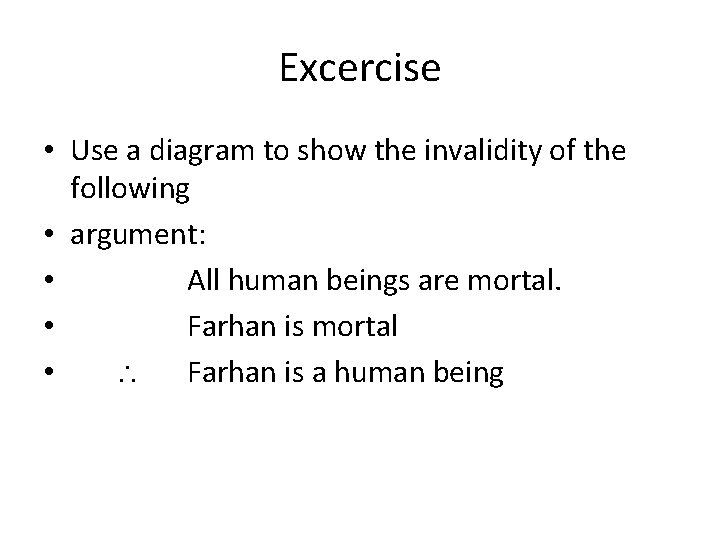 Excercise

• Use a diagram to show the invalidity of the following
• argument:
• All human beings are mortal.
• Farhan is mortal
• $\therefore$ Farhan is a human being